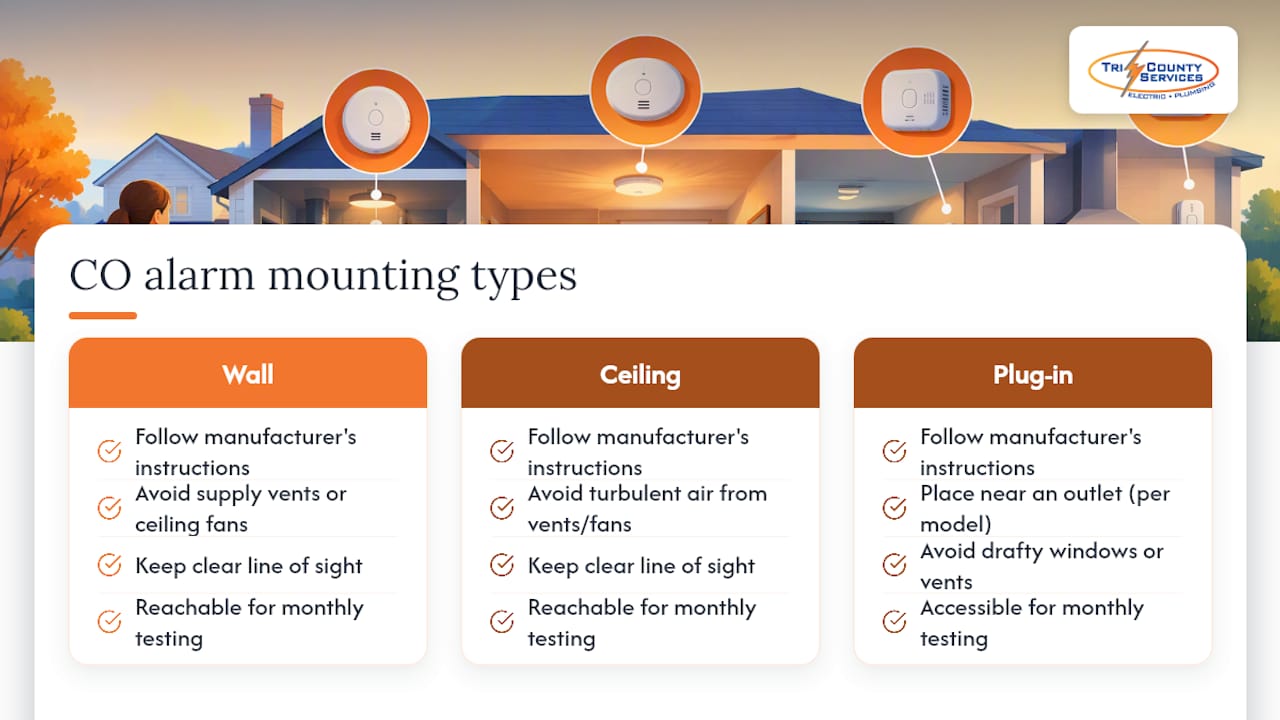 TRI COUNTY SERVICES
ELECTRIC • PLUMBING

CO alarm mounting types

Wall
Follow manufacturer's instructions
Avoid supply vents or ceiling fans
Keep clear line of sight
Reachable for monthly testing

Ceiling
Follow manufacturer's instructions
Avoid turbulent air from vents/fans
Keep clear line of sight
Reachable for monthly testing

Plug-in
Follow manufacturer's instructions
Place near an outlet (per model)
Avoid drafty windows or vents
Accessible for monthly testing